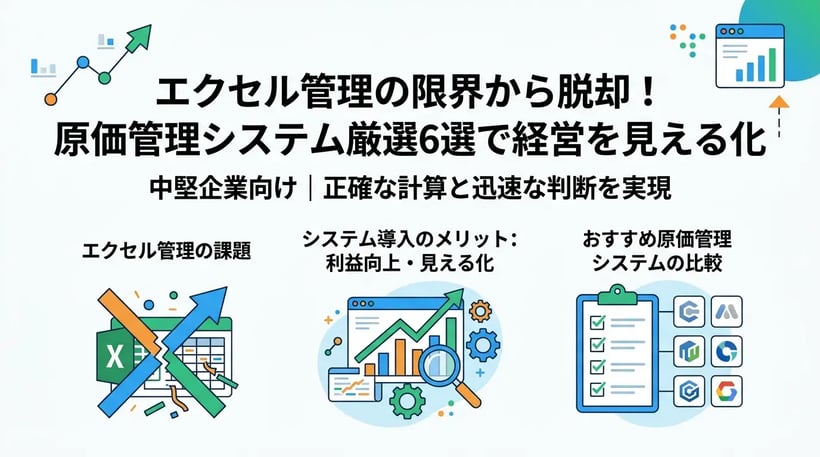 エクセル管理の限界から脱却！
原価管理システム厳選6選で経営を見える化

中堅企業向け｜正確な計算と迅速な判断を実現

エクセル管理の課題

システム導入のメリット：
利益向上・見える化

おすすめ原価管理
システムの比較

X